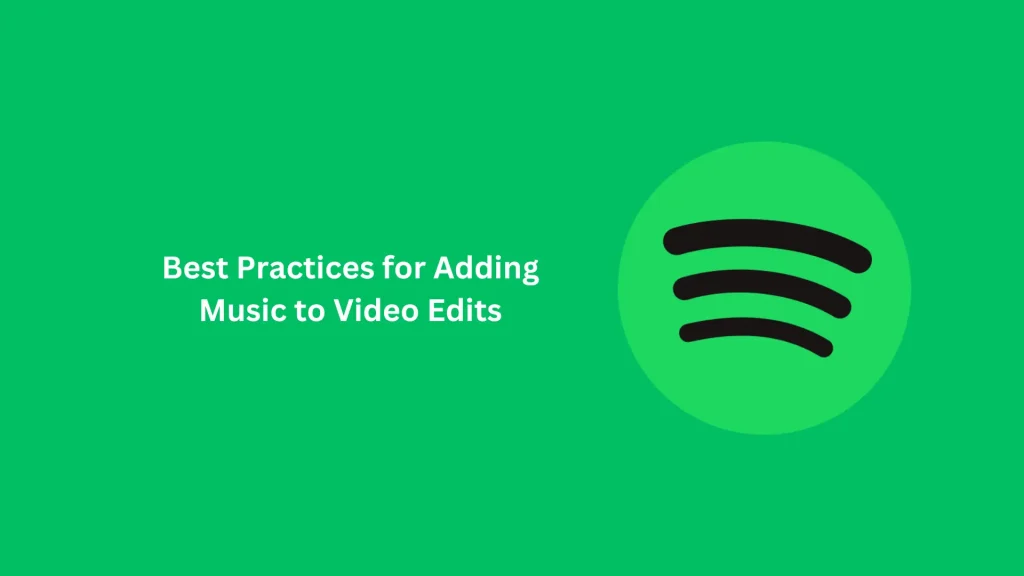 Best Practices for Adding Music to Video Edits